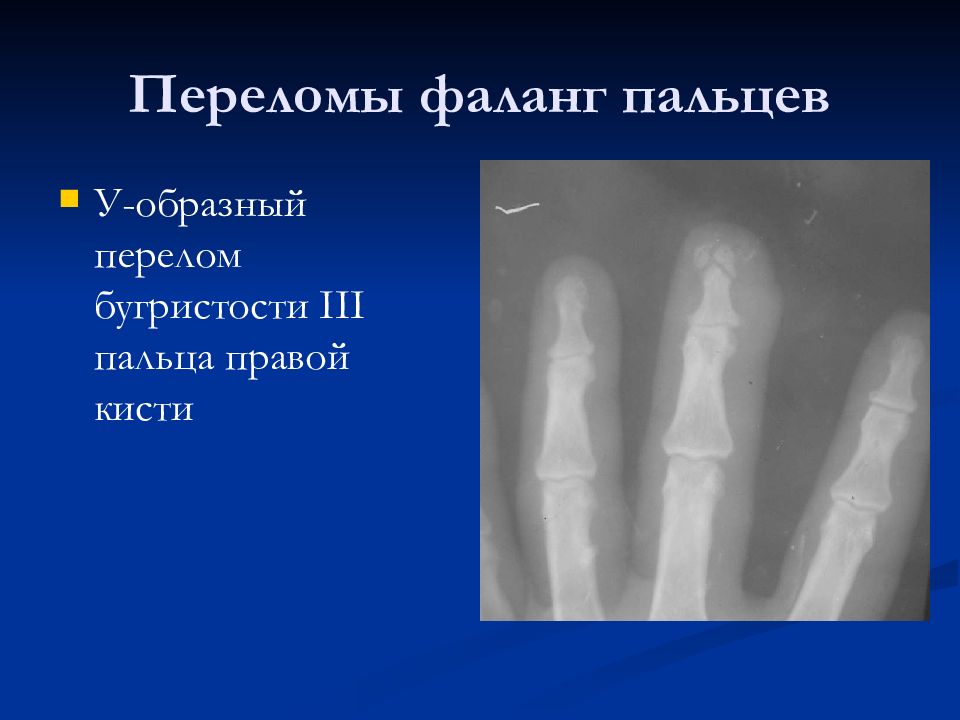 Переломы фаланг пальцев

У-образный перелом бугристости III пальца правой кисти